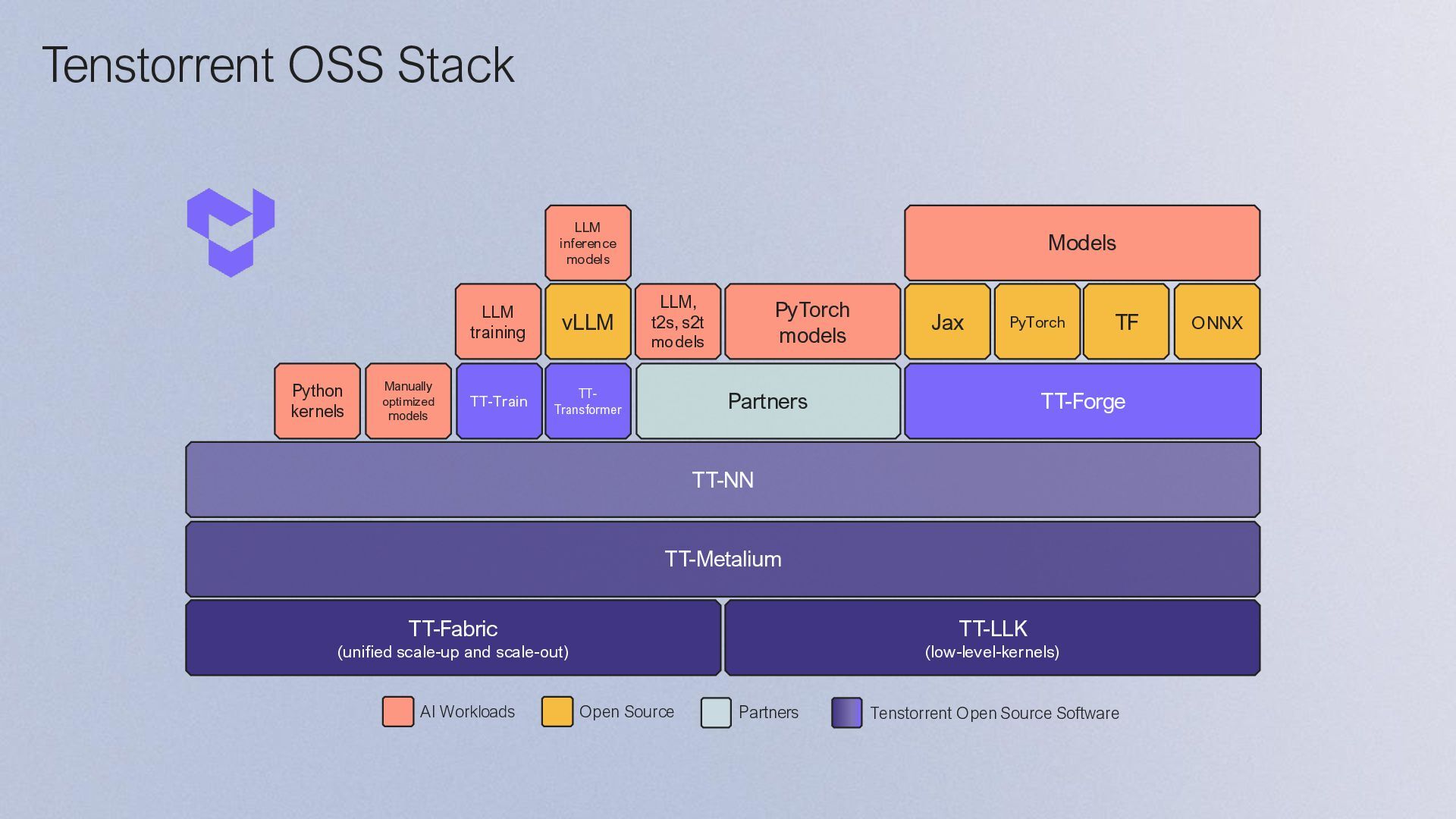 Tenstorrent OSS Stack

LLM inference models

Models

LLM training

vLLM

LLM, t2s, s2t models

PyTorch models

Jax

PyTorch

TF

ONNX

Python kernels

Manually optimized models

TT-Train

TT-Transformer

Partners

TT-Forge

TT-NN

TT-Metalium

TT-Fabric
(unified scale-up and scale-out)

TT-LLK
(low-level-kernels)

AI Workloads

Open Source

Partners

Tenstorrent Open Source Software